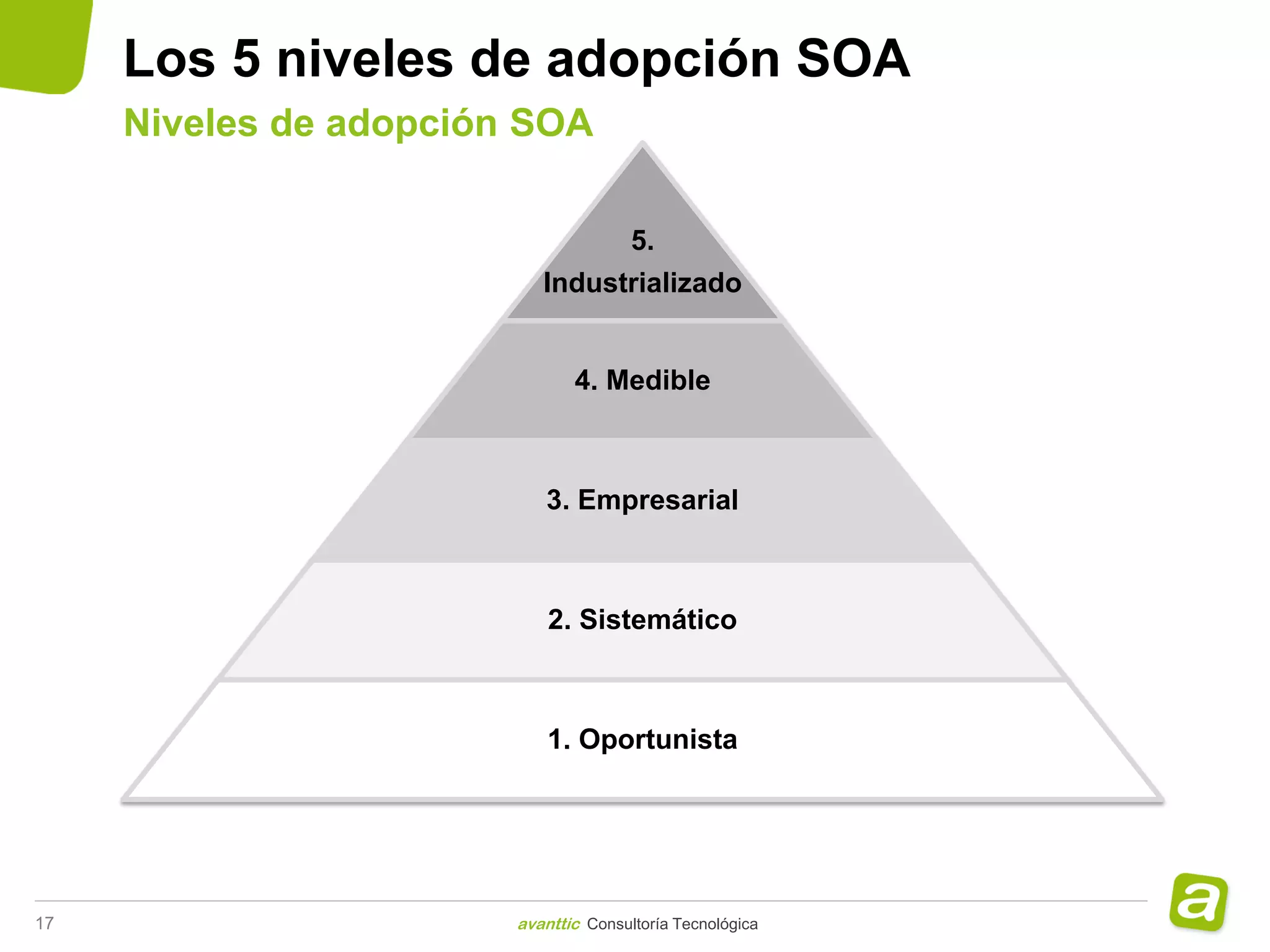 Los 5 niveles de adopción SOA

Niveles de adopción SOA

5. Industrializado

4. Medible

3. Empresarial

2. Sistemático

1. Oportunista

17

avanttic Consultoría Tecnológica

a